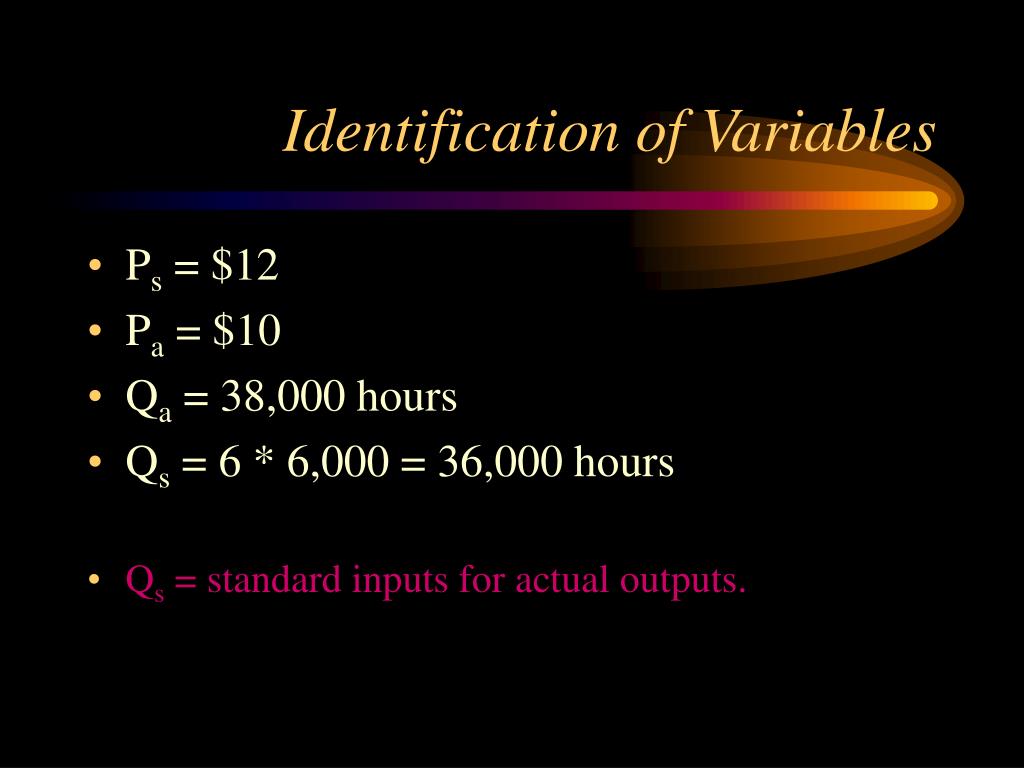 Identification of Variables

• $P_s = \$12$
• $P_a = \$10$
• $Q_a = 38{,}000$ hours
• $Q_s = 6 * 6{,}000 = 36{,}000$ hours

• $Q_s$ = standard inputs for actual outputs.